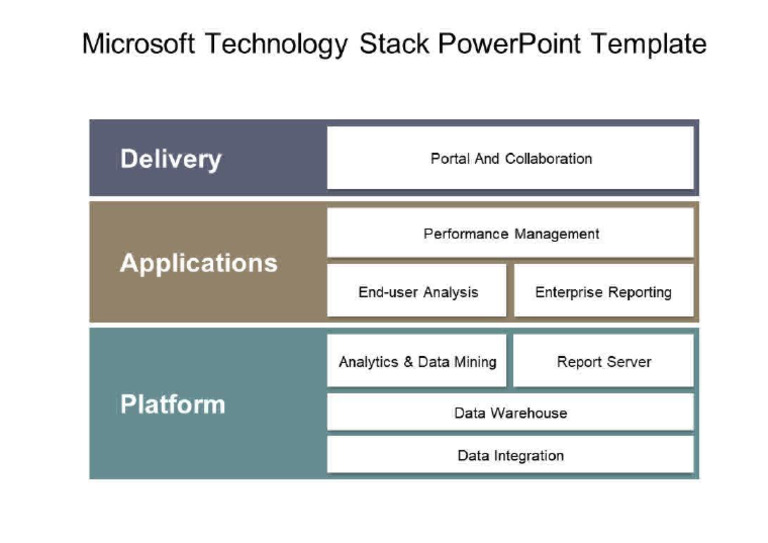 Microsoft Technology Stack PowerPoint Template

Delivery

Portal And Collaboration

Applications

Performance Management

End-user Analysis

Enterprise Reporting

Platform

Analytics & Data Mining

Report Server

Data Warehouse

Data Integration